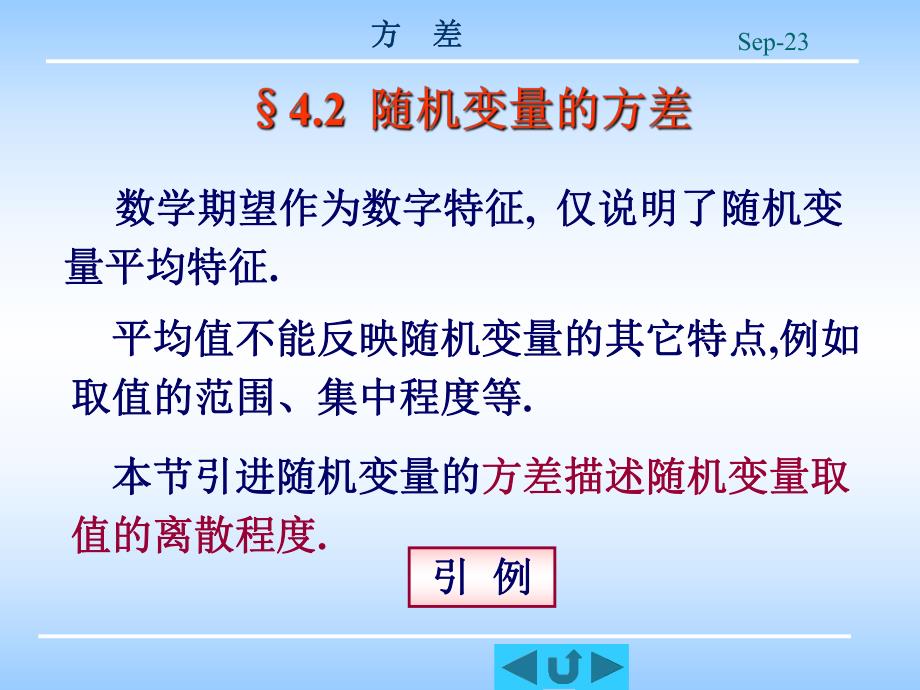 方 差

Sep-23

§ 4.2 随机变量的方差

数学期望作为数字特征, 仅说明了随机变量平均特征.

平均值不能反映随机变量的其它特点,例如取值的范围、集中程度等.

本节引进随机变量的方差描述随机变量取值的离散程度.

引 例